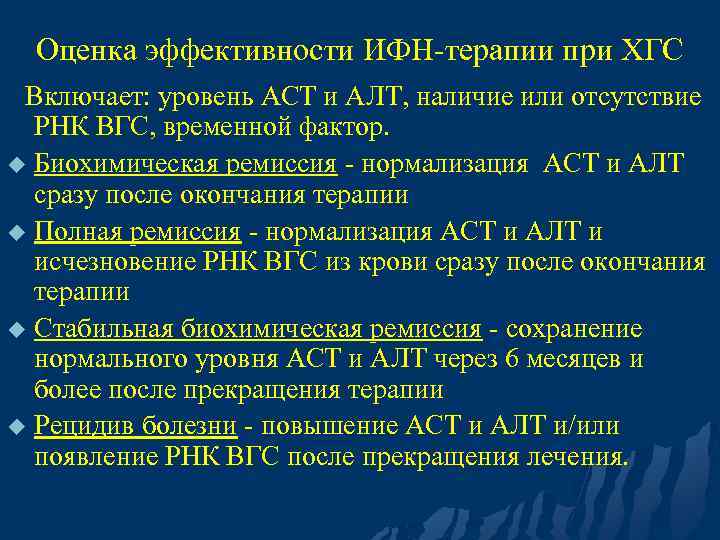 Оценка эффективности ИФН-терапии при ХГС

Включает: уровень АСТ и АЛТ, наличие или отсутствие РНК ВГС, временной фактор.

Биохимическая ремиссия - нормализация АСТ и АЛТ сразу после окончания терапии

Полная ремиссия - нормализация АСТ и АЛТ и исчезновение РНК ВГС из крови сразу после окончания терапии

Стабильная биохимическая ремиссия - сохранение нормального уровня АСТ и АЛТ через 6 месяцев и более после прекращения терапии

Рецидив болезни - повышение АСТ и АЛТ и/или появление РНК ВГС после прекращения лечения.